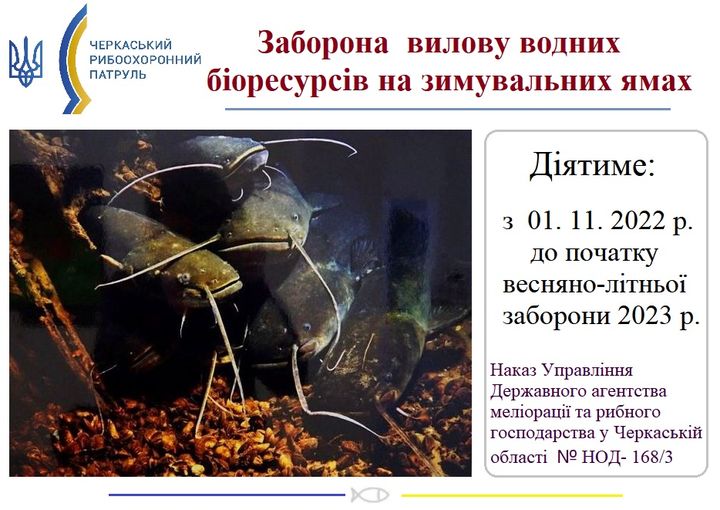 ЧЕРКАСЬКИЙ РИБООХОРОННИЙ ПАТРУЛЬ

Заборона вилову водних біоресурсів на зимувальних ямах

Діятиме:

з 01. 11. 2022 р. до початку весняно-літньої заборони 2023 р.

Наказ Управління Державного агентства меліорації та рибного господарства у Черкаській області № НОД- 168/3